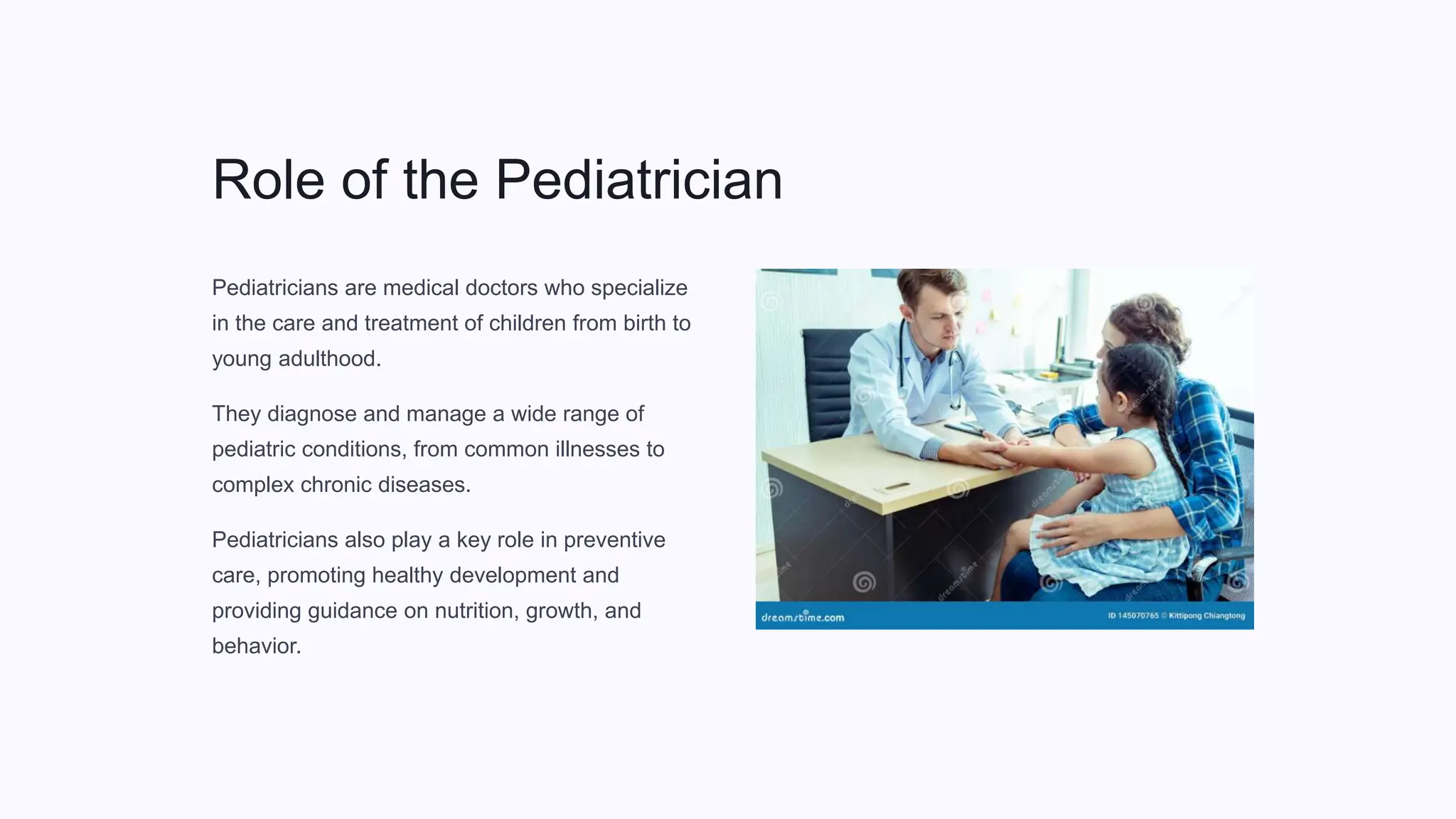 Role of the Pediatrician

Pediatricians are medical doctors who specialize in the care and treatment of children from birth to young adulthood.

They diagnose and manage a wide range of pediatric conditions, from common illnesses to complex chronic diseases.

Pediatricians also play a key role in preventive care, promoting healthy development and providing guidance on nutrition, growth, and behavior.

dreamstime.com

ID 145070765 © Kittipong Chiangtong